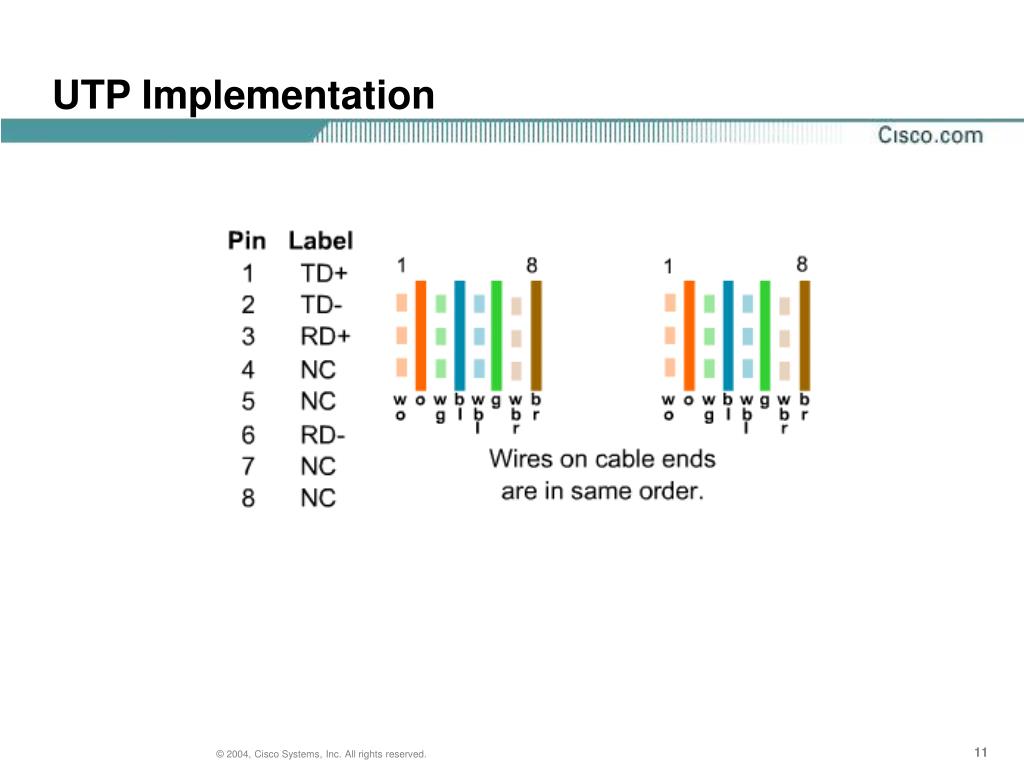 UTP Implementation

Cisco.com

| Pin | Label |
|---|---|
| 1 | TD+ |
| 2 | TD- |
| 3 | RD+ |
| 4 | NC |
| 5 | NC |
| 6 | RD- |
| 7 | NC |
| 8 | NC |

1 8

wo o wg bl wbl g wbr br

1 8

wo o wg bl wbl g wbr br

Wires on cable ends are in same order.

© 2004, Cisco Systems, Inc. All rights reserved.

11